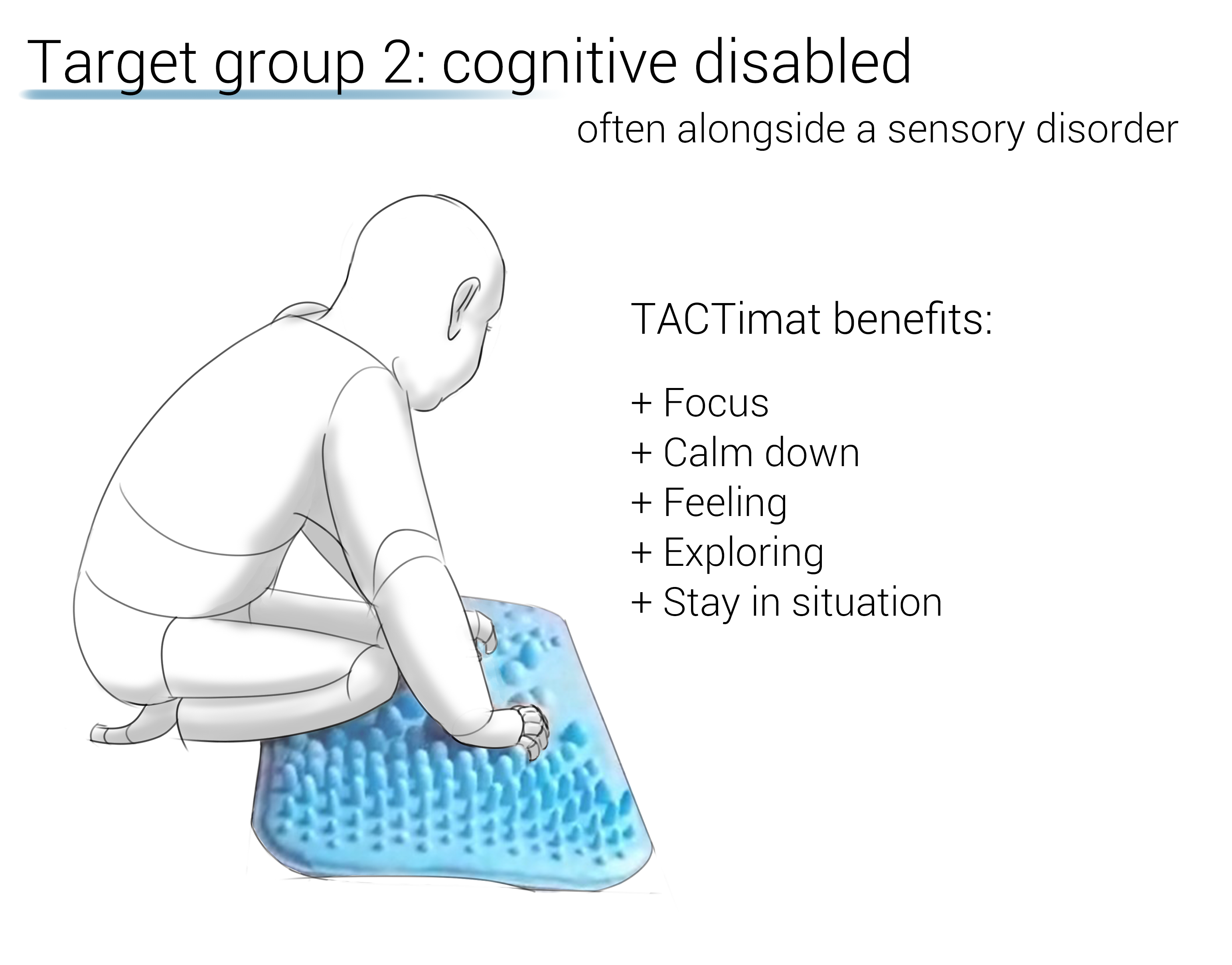 Target group 2: cognitive disabled

often alongside a sensory disorder

TACTimat benefits:

+ Focus
+ Calm down
+ Feeling
+ Exploring
+ Stay in situation